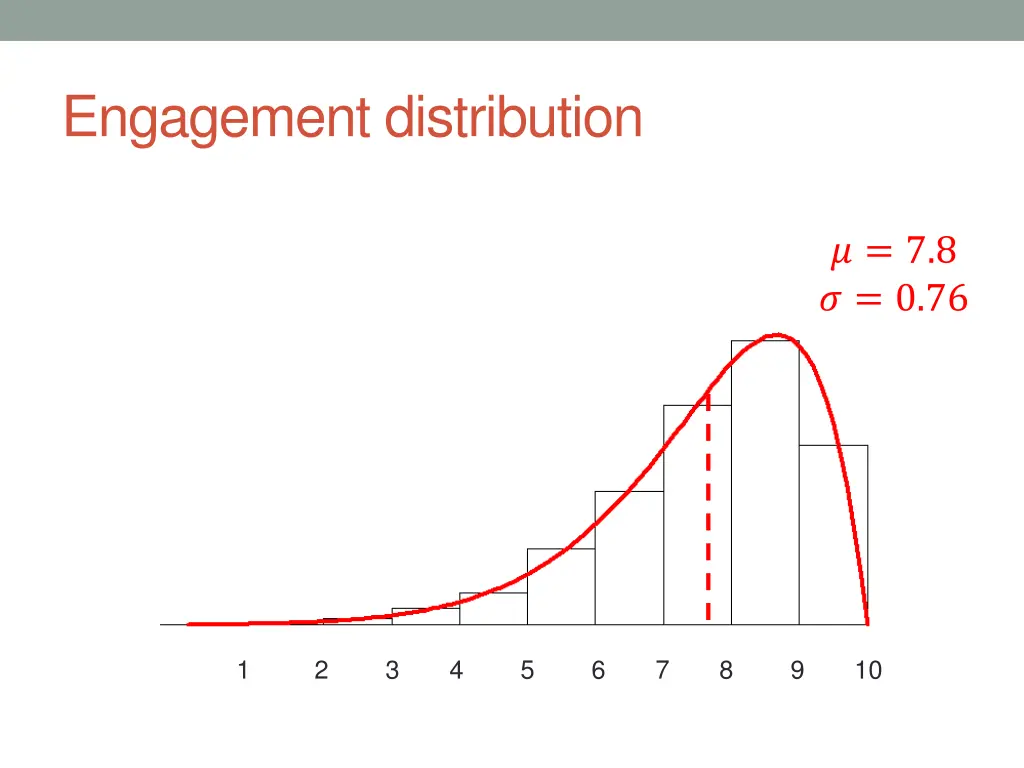 Engagement distribution

$\mu = 7.8$
$\sigma = 0.76$

1 2 3 4 5 6 7 8 9 10